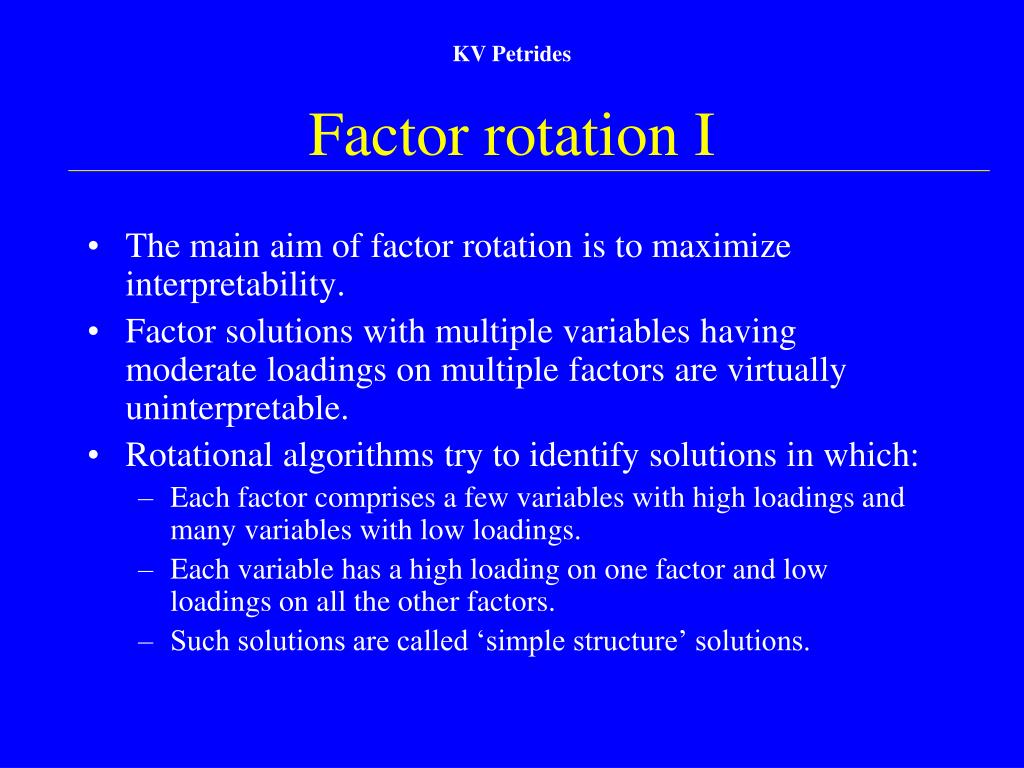 KV Petrides

Factor rotation I

• The main aim of factor rotation is to maximize interpretability.
• Factor solutions with multiple variables having moderate loadings on multiple factors are virtually uninterpretable.
• Rotational algorithms try to identify solutions in which:
– Each factor comprises a few variables with high loadings and many variables with low loadings.
– Each variable has a high loading on one factor and low loadings on all the other factors.
– Such solutions are called ‘simple structure’ solutions.